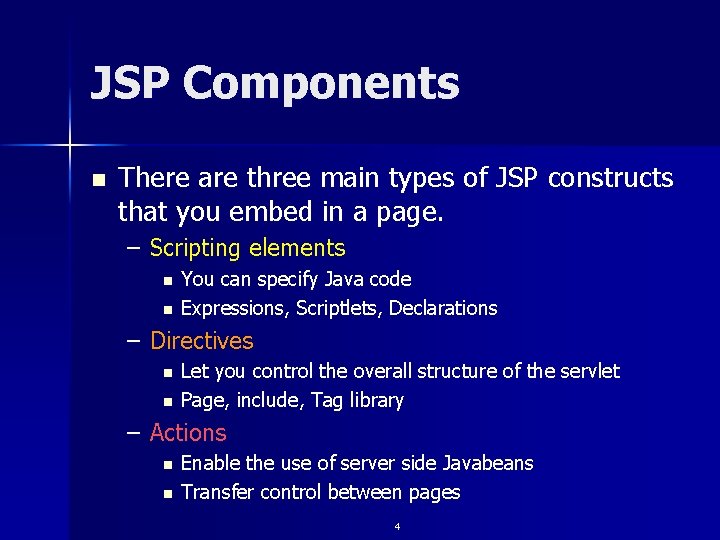 JSP Components

- There are three main types of JSP constructs that you embed in a page.
  – Scripting elements
    - You can specify Java code
    - Expressions, Scriptlets, Declarations
  – Directives
    - Let you control the overall structure of the servlet
    - Page, include, Tag library
  – Actions
    - Enable the use of server side Javabeans
    - Transfer control between pages

4